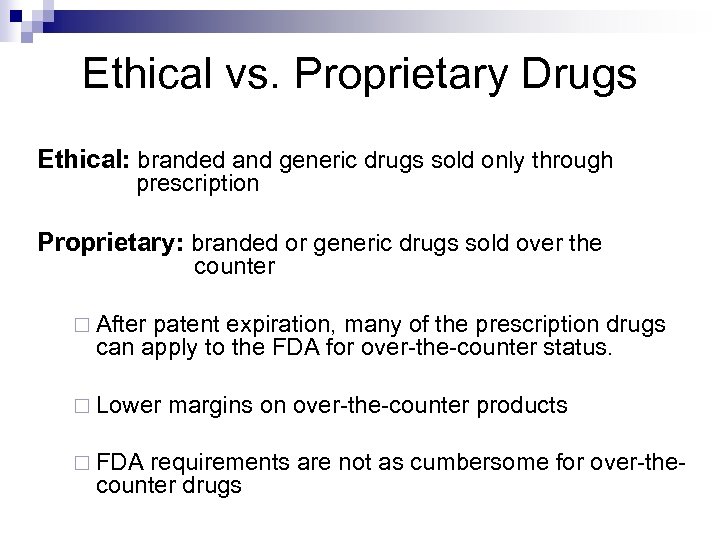 Ethical vs. Proprietary Drugs

Ethical: branded and generic drugs sold only through prescription

Proprietary: branded or generic drugs sold over the counter

□ After patent expiration, many of the prescription drugs can apply to the FDA for over-the-counter status.

□ Lower margins on over-the-counter products

□ FDA requirements are not as cumbersome for over-the-counter drugs